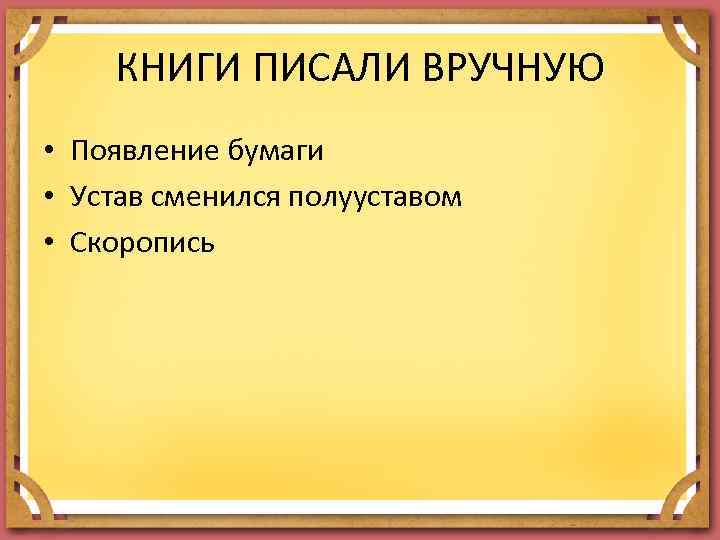 КНИГИ ПИСАЛИ ВРУЧНУЮ

• Появление бумаги
• Устав сменился полууставом
• Скоропись